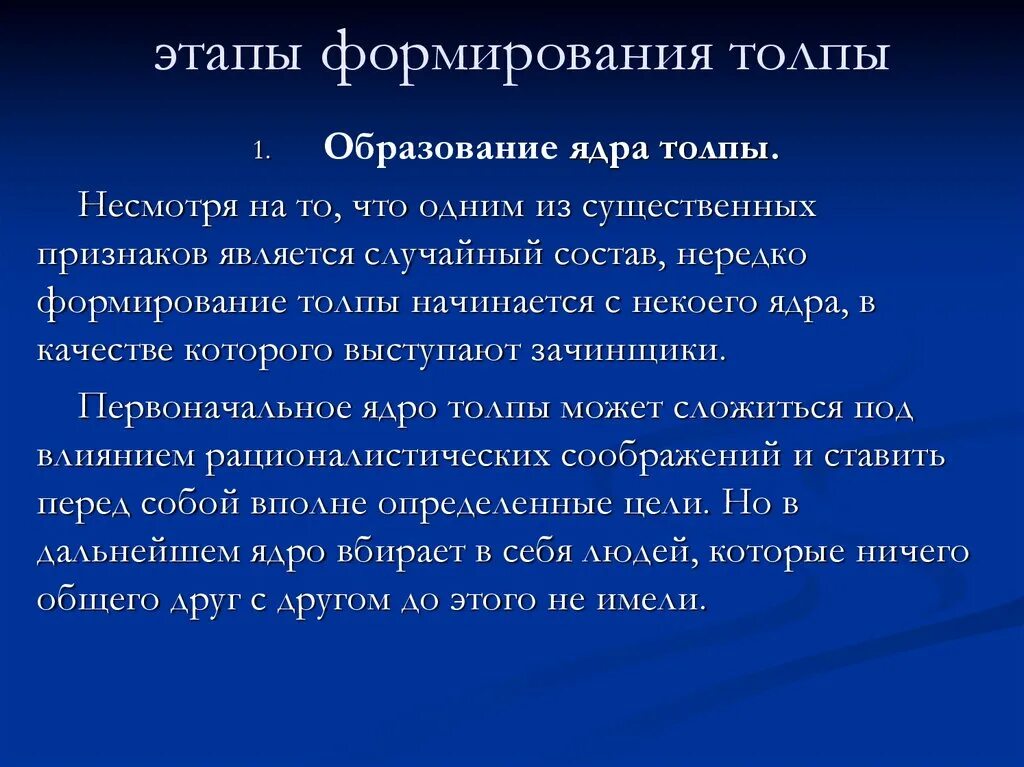 этапы формирования толпы

1. Образование ядра толпы.

Несмотря на то, что одним из существенных признаков является случайный состав, нередко формирование толпы начинается с некоего ядра, в качестве которого выступают зачинщики.

Первоначальное ядро толпы может сложиться под влиянием рационалистических соображений и ставить перед собой вполне определенные цели. Но в дальнейшем ядро вбирает в себя людей, которые ничего общего друг с другом до этого не имели.